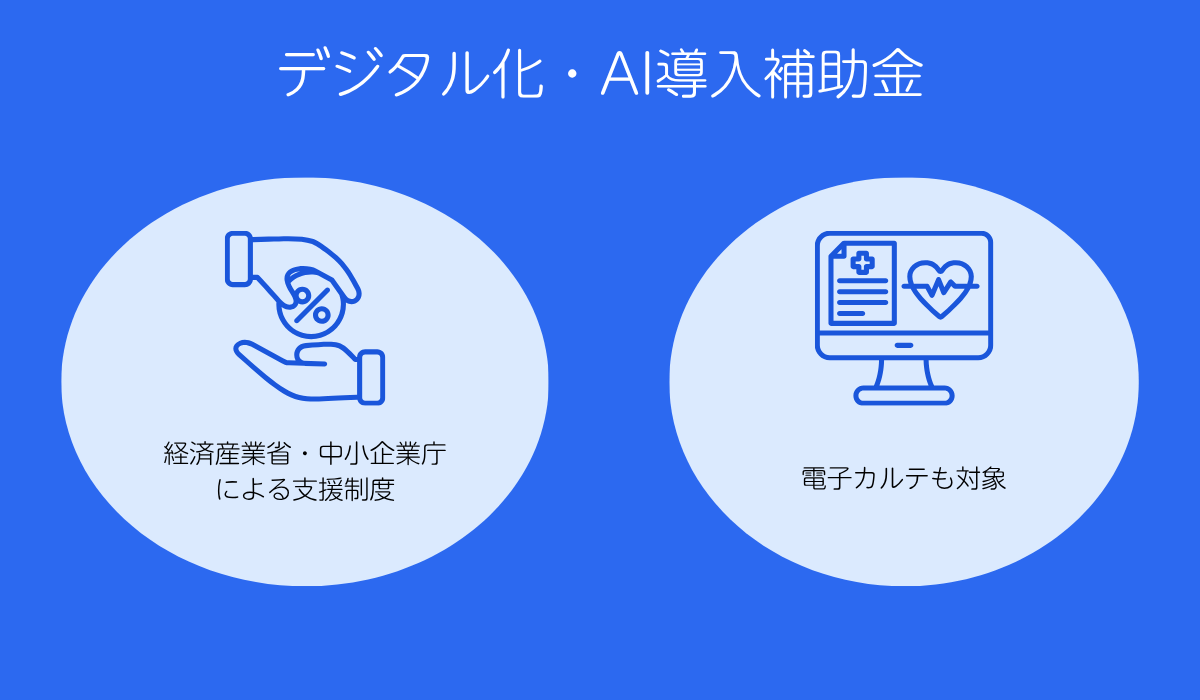 デジタル化・AI導入補助金

%

経済産業省・中小企業庁による支援制度

電子カルテも対象